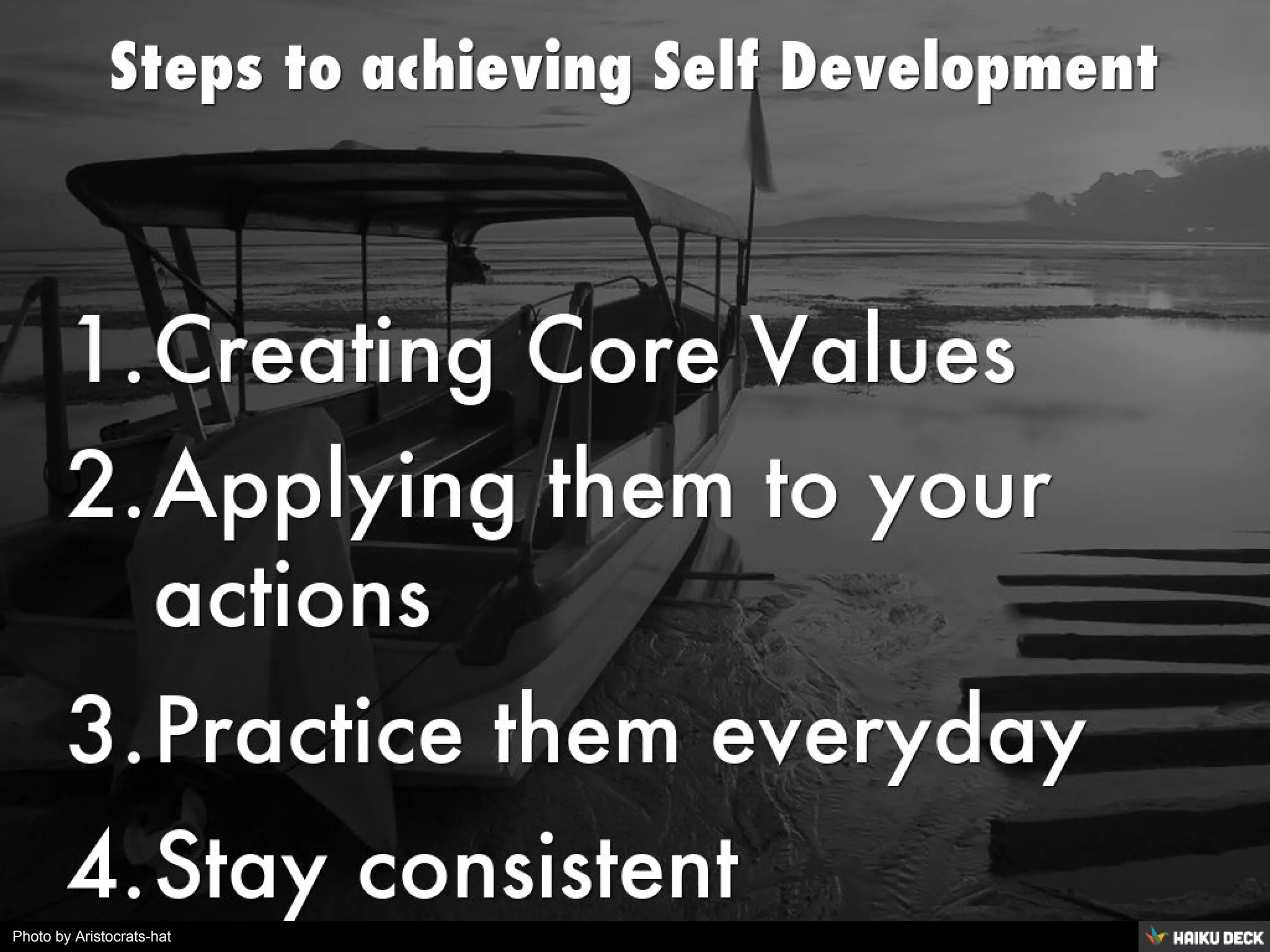 Steps to achieving Self Development

1. Creating Core Values
2. Applying them to your actions
3. Practice them everyday
4. Stay consistent

Photo by Aristocrats-hat

HAIKU DECK